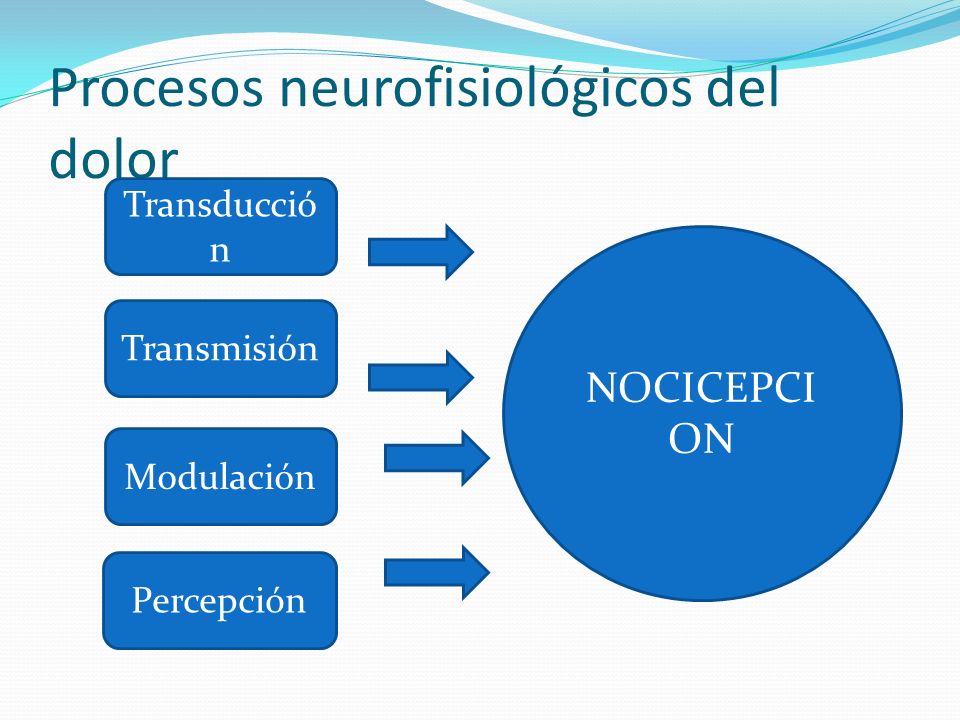 Procesos neurofisiológicos del dolor

Transducción

Transmisión

Modulación

Percepción

NOCICEPCION